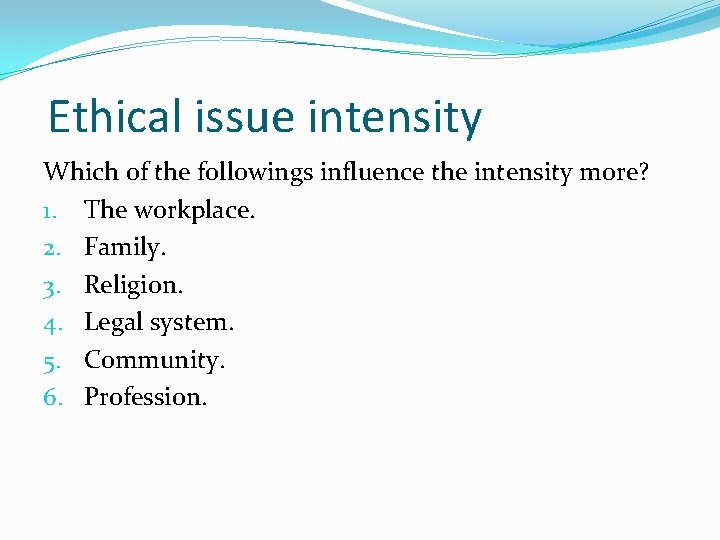 Ethical issue intensity

Which of the followings influence the intensity more?

1. The workplace.
2. Family.
3. Religion.
4. Legal system.
5. Community.
6. Profession.